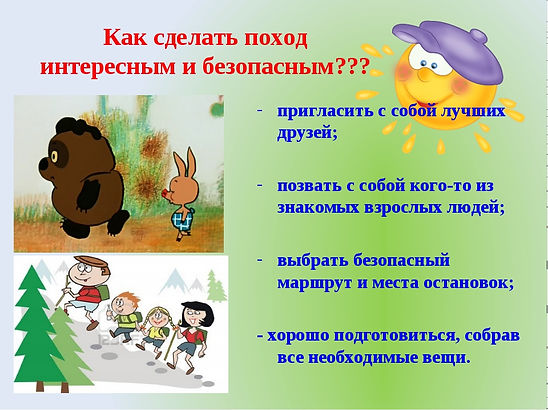 Как сделать поход интересным и безопасным???

- пригласить с собой лучших друзей;

- позвать с собой кого-то из знакомых взрослых людей;

- выбрать безопасный маршрут и места остановок;

- хорошо подготовиться, собрав все необходимые вещи.